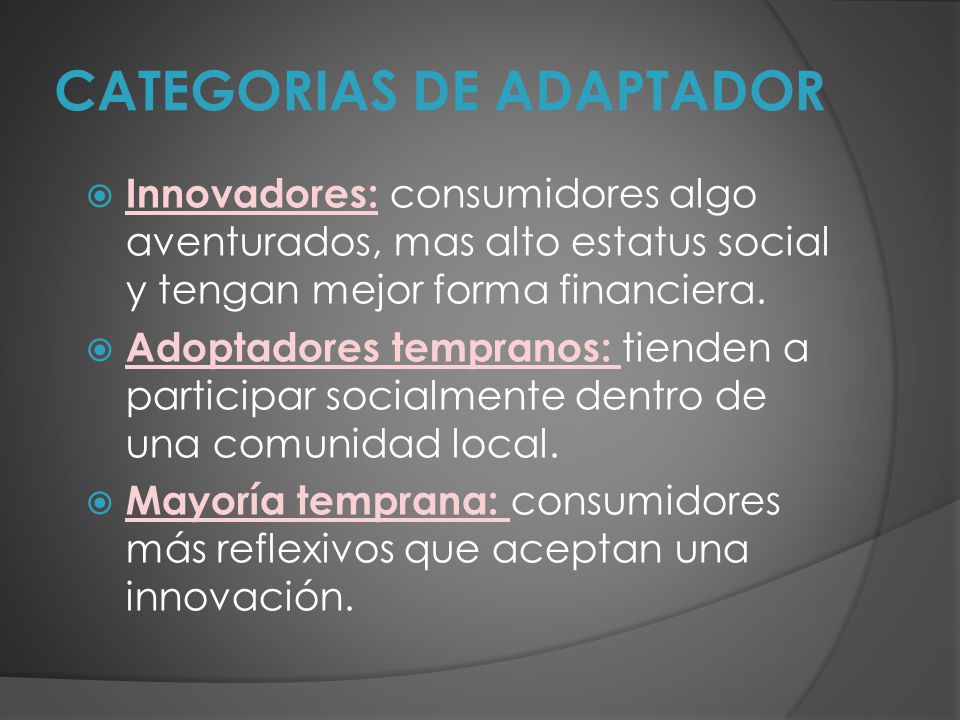 CATEGORIAS DE ADAPTADOR

Innovadores: consumidores algo aventurados, mas alto estatus social y tengan mejor forma financiera.

Adoptadores tempranos: tienden a participar socialmente dentro de una comunidad local.

Mayoría temprana: consumidores más reflexivos que aceptan una innovación.